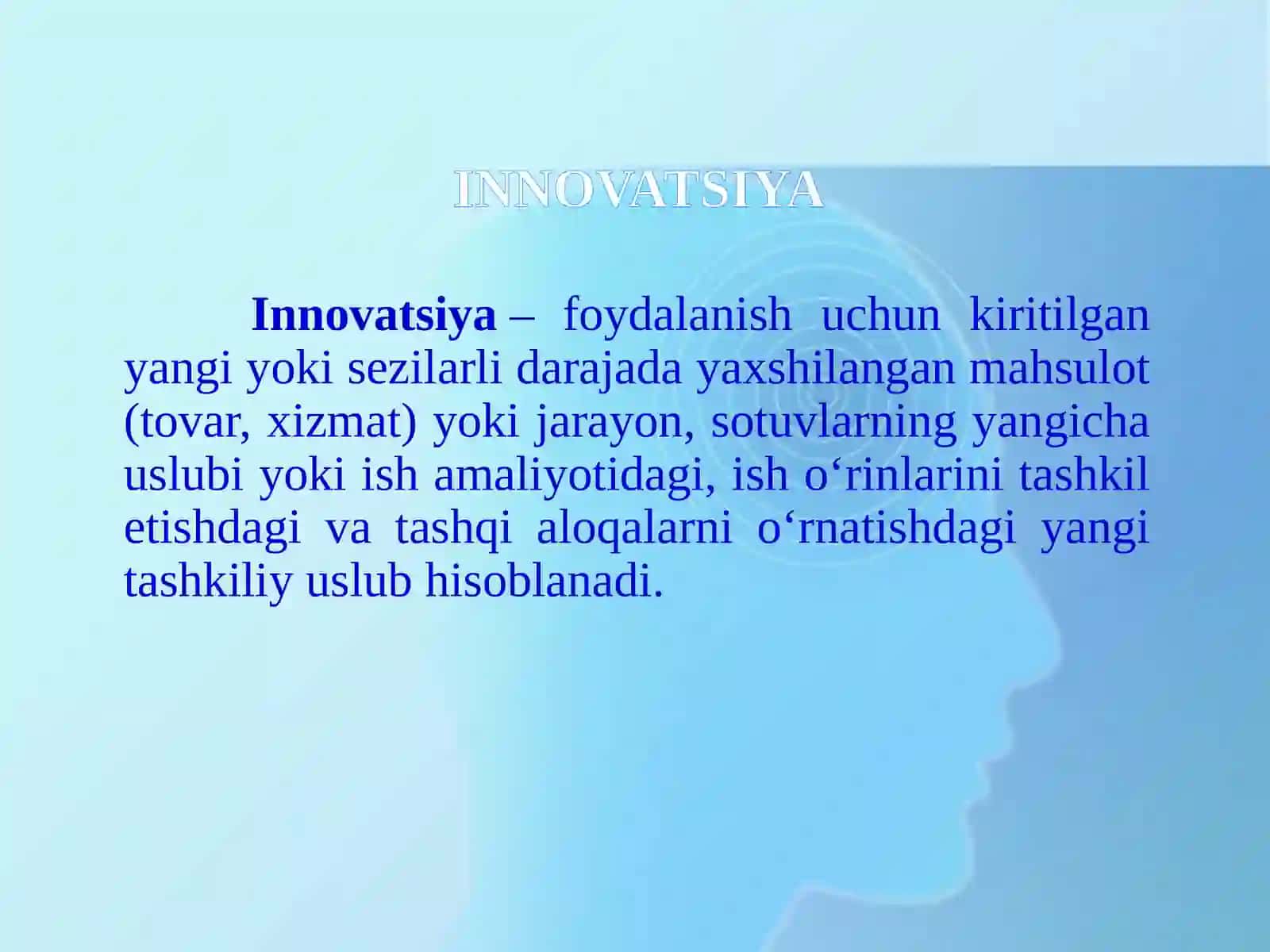 INNOVATSIYA

Innovatsiya – foydalanish uchun kiritilgan yangi yoki sezilarli darajada yaxshilangan mahsulot (tovar, xizmat) yoki jarayon, sotuvlarning yangicha uslubi yoki ish amaliyotidagi, ish o‘rinlarini tashkil etishdagi va tashqi aloqalarni o‘rnatishdagi yangi tashkiliy uslub hisoblanadi.